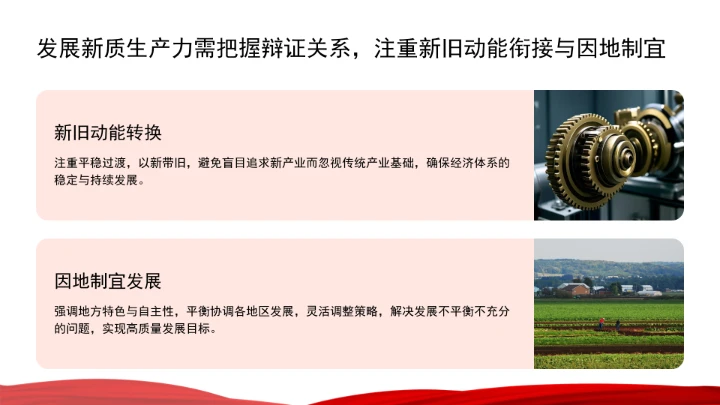 发展新质生产力需把握辩证关系，注重新旧动能衔接与因地制宜

新旧动能转换

注重平稳过渡，以新带旧，避免盲目追求新产业而忽视传统产业基础，确保经济体系的稳定与持续发展。

因地制宜发展

强调地方特色与自主性，平衡协调各地区发展，灵活调整策略，解决发展不平衡不充分的问题，实现高质量发展目标。